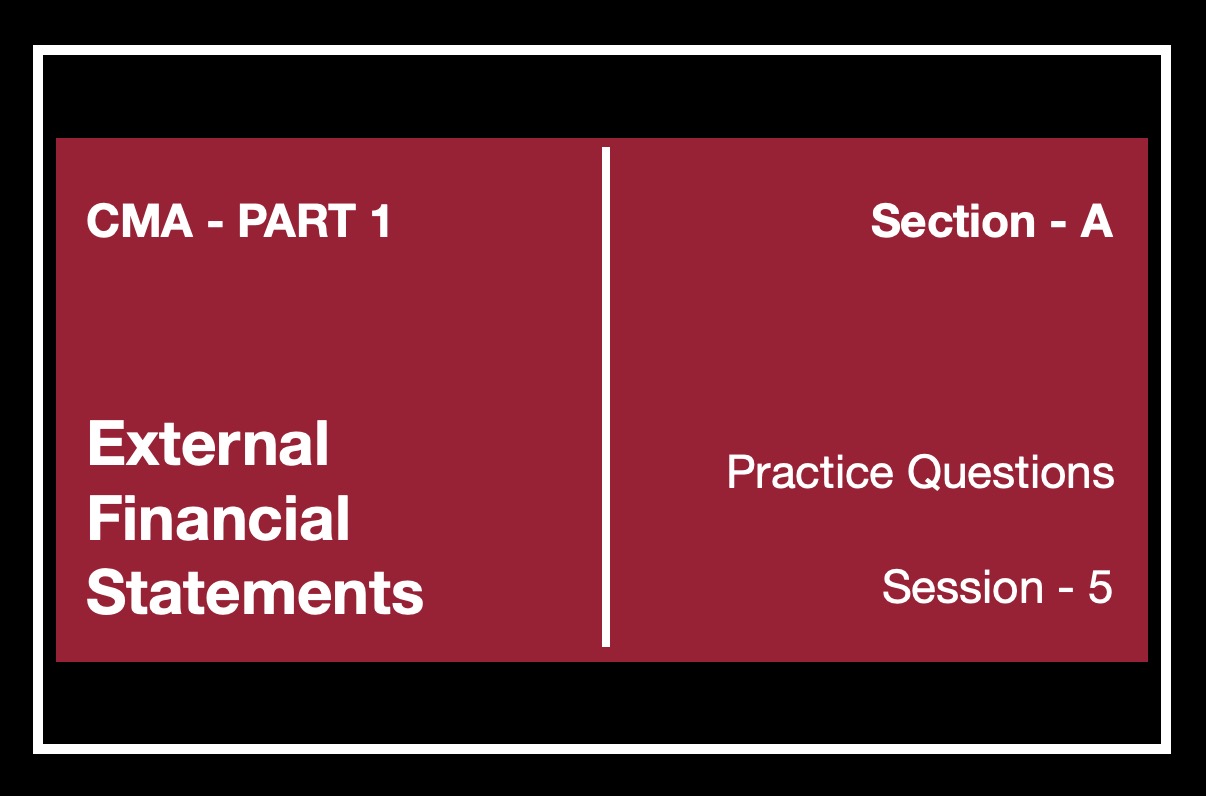 CMA - PART 1

External Financial Statements

Section - A

Practice Questions

Session - 5